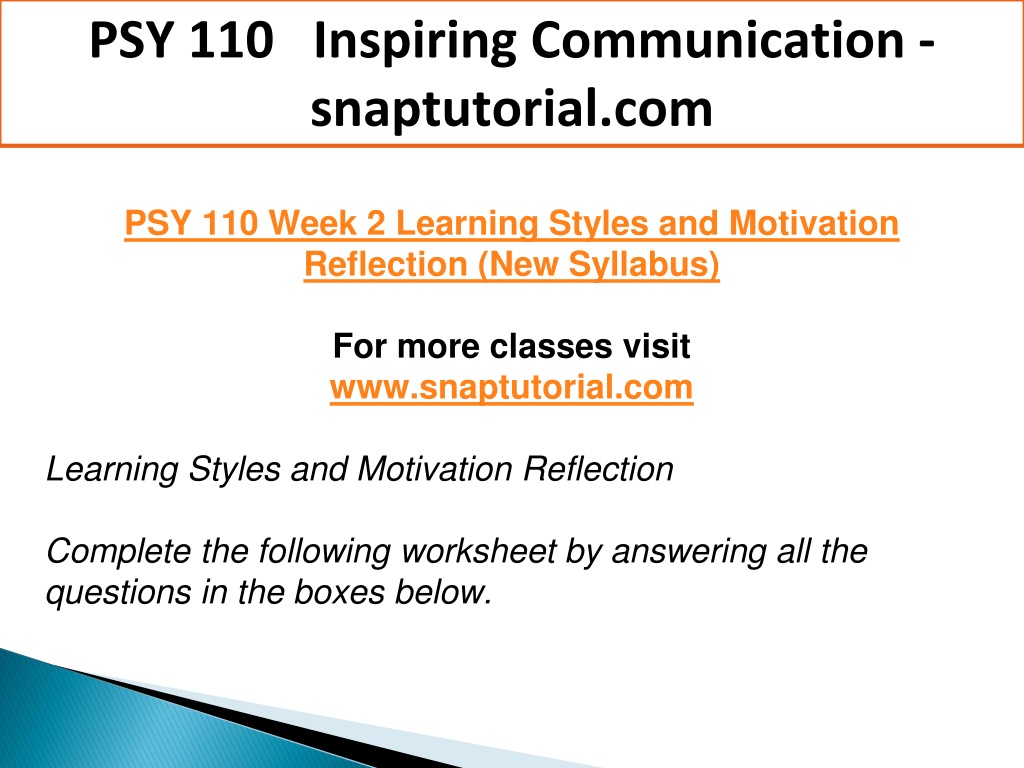 PSY 110 Inspiring Communication - snaptutorial.com

PSY 110 Week 2 Learning Styles and Motivation Reflection (New Syllabus)

For more classes visit
www.snaptutorial.com

Learning Styles and Motivation Reflection

Complete the following worksheet by answering all the questions in the boxes below.